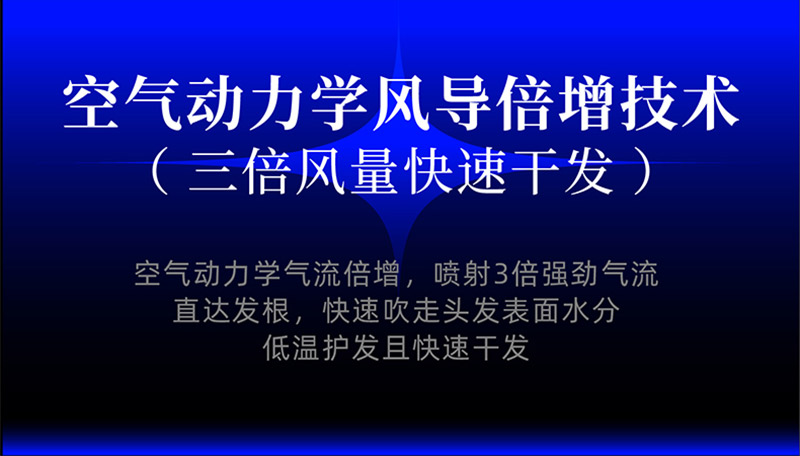 空气动力学风导倍增技术
（三倍风量快速干发）

空气动力学气流倍增，喷射3倍强劲气流
直达发根，快速吹走头发表面水分
低温护发且快速干发